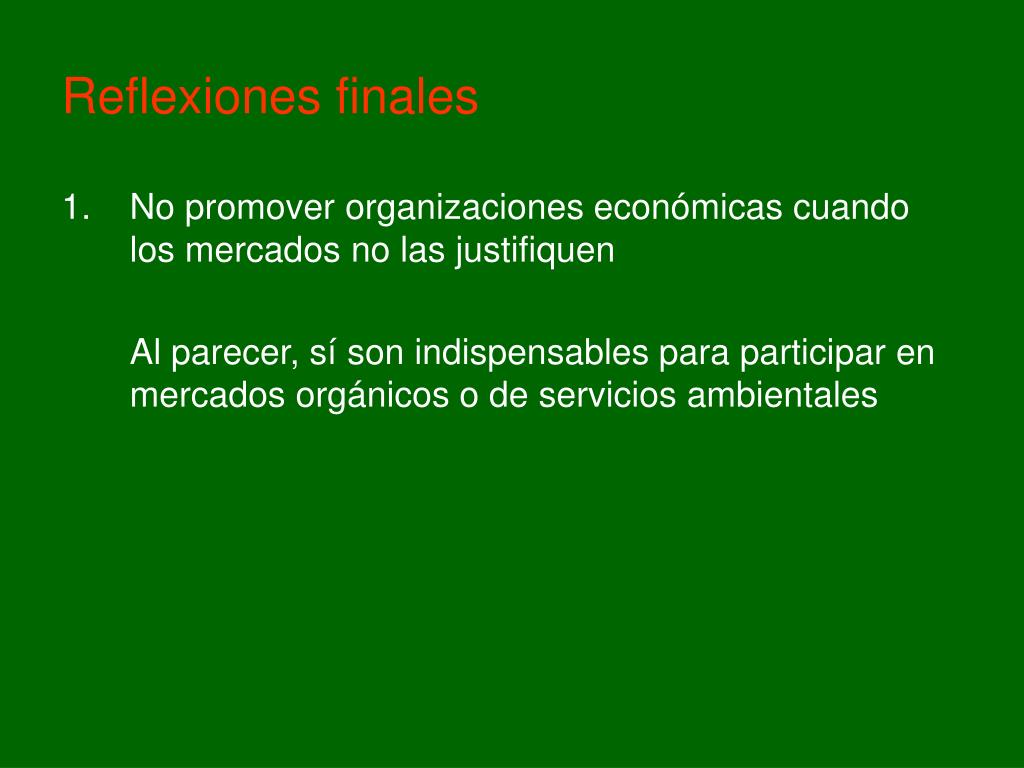 Reflexiones finales

1. No promover organizaciones económicas cuando los mercados no las justifiquen

Al parecer, sí son indispensables para participar en mercados orgánicos o de servicios ambientales